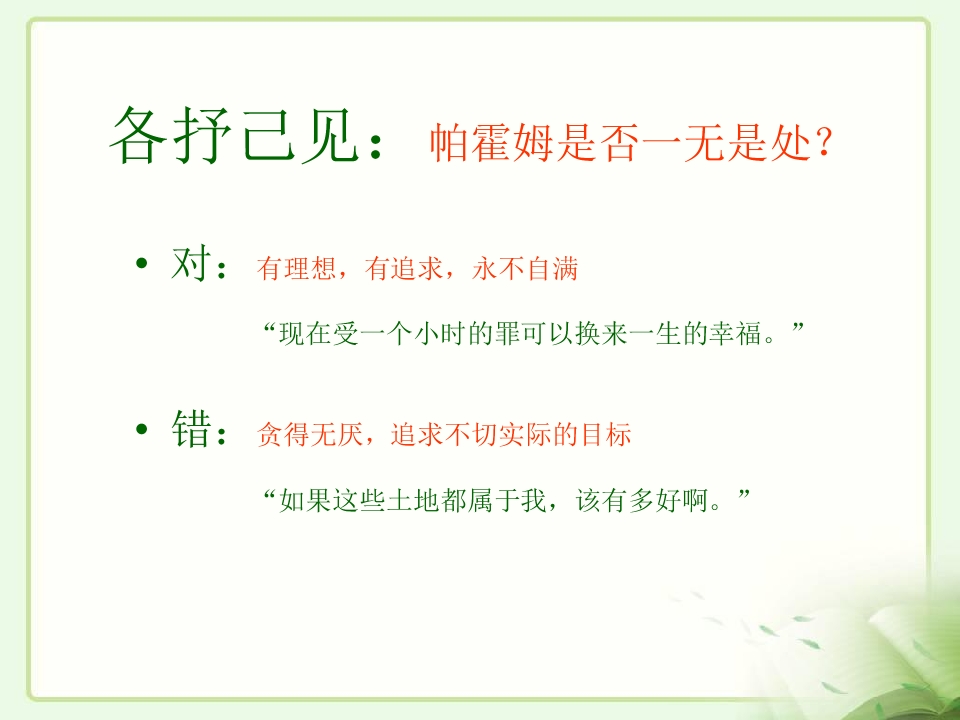 各抒己见：帕霍姆是否一无是处?

• 对：有理想，有追求，永不自满

“现在受一个小时的罪可以换来一生的幸福。”

• 错：贪得无厌，追求不切实际的目标

“如果这些土地都属于我，该有多好啊。”